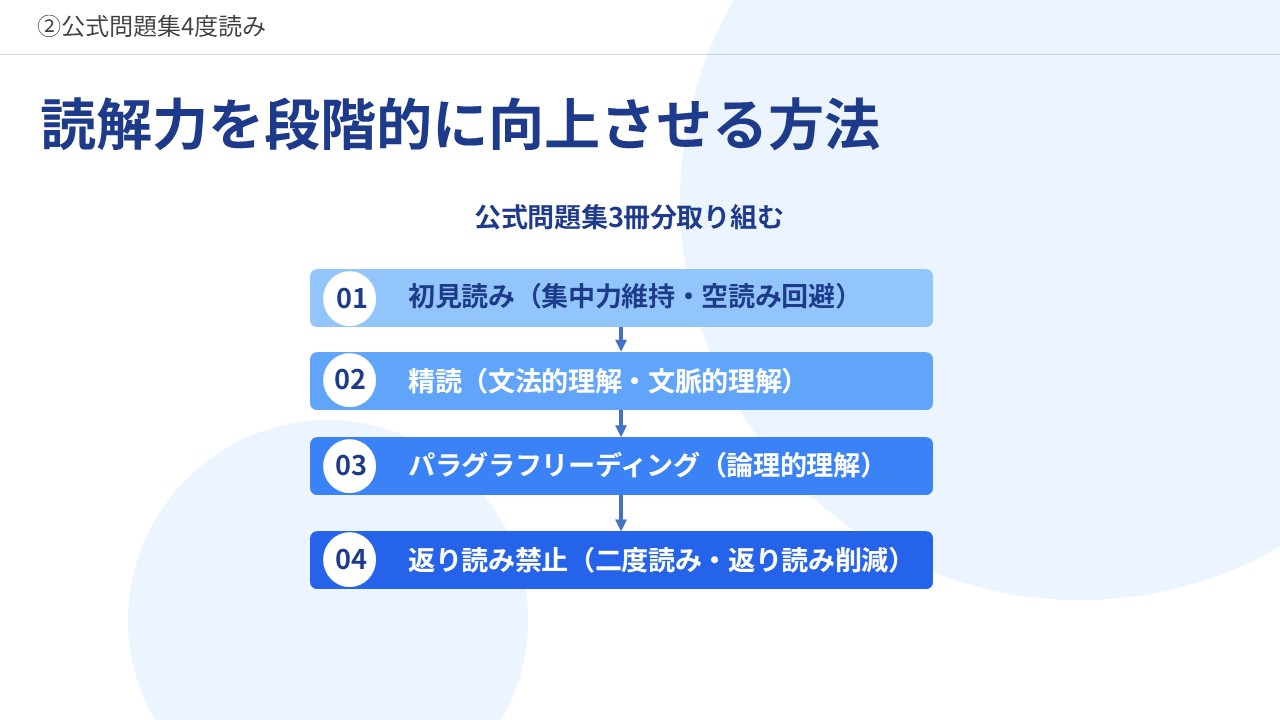 ②公式問題集4度読み

読解力を段階的に向上させる方法

公式問題集3冊分取り組む

01 初見読み（集中力維持・空読み回避）

02 精読（文法的理解・文脈的理解）

03 パラグラフリーディング（論理的理解）

04 返り読み禁止（二度読み・返り読み削減）